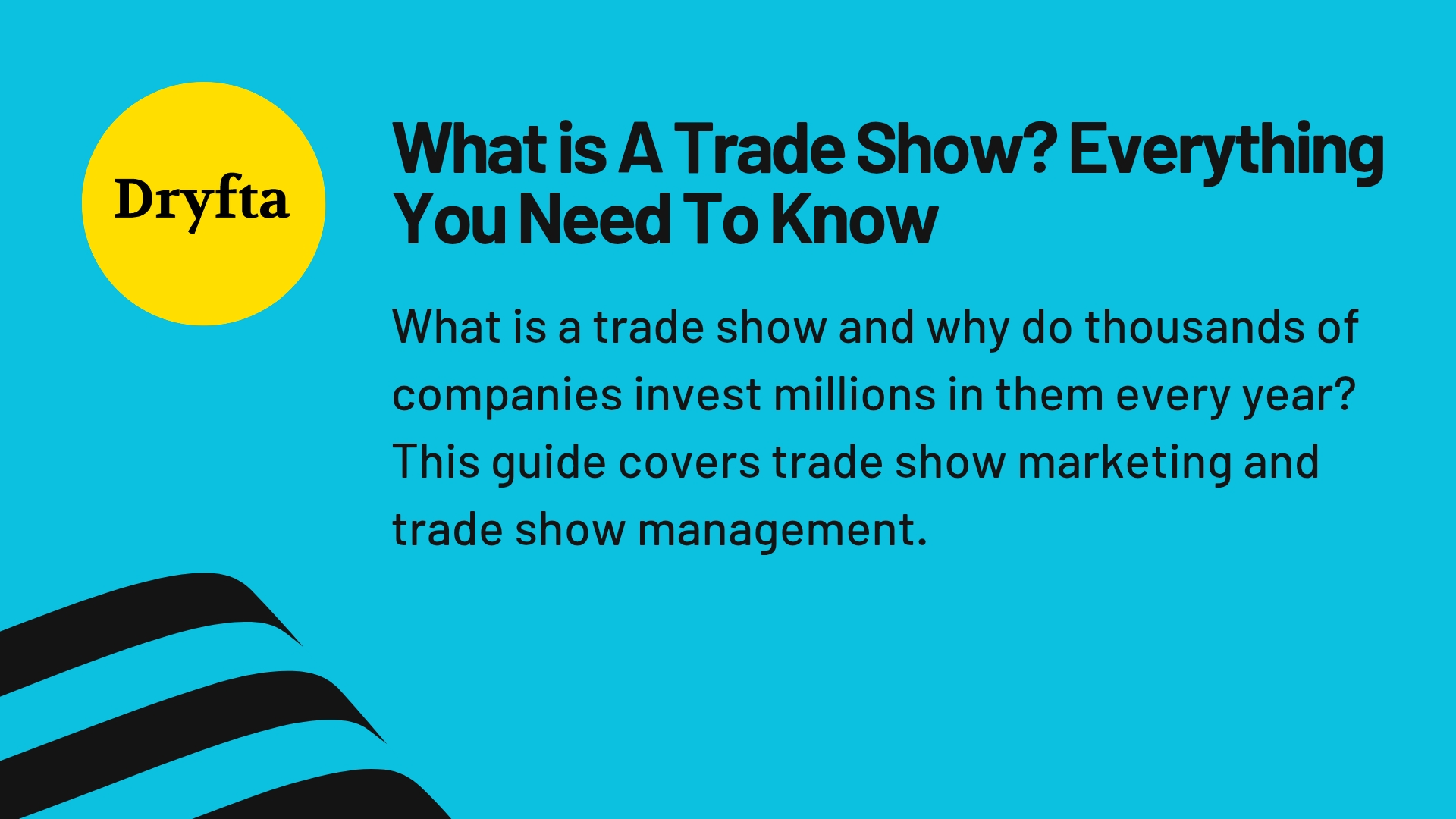 Dryfta

What is A Trade Show? Everything You Need To Know

What is a trade show and why do thousands of companies invest millions in them every year? This guide covers trade show marketing and trade show management.